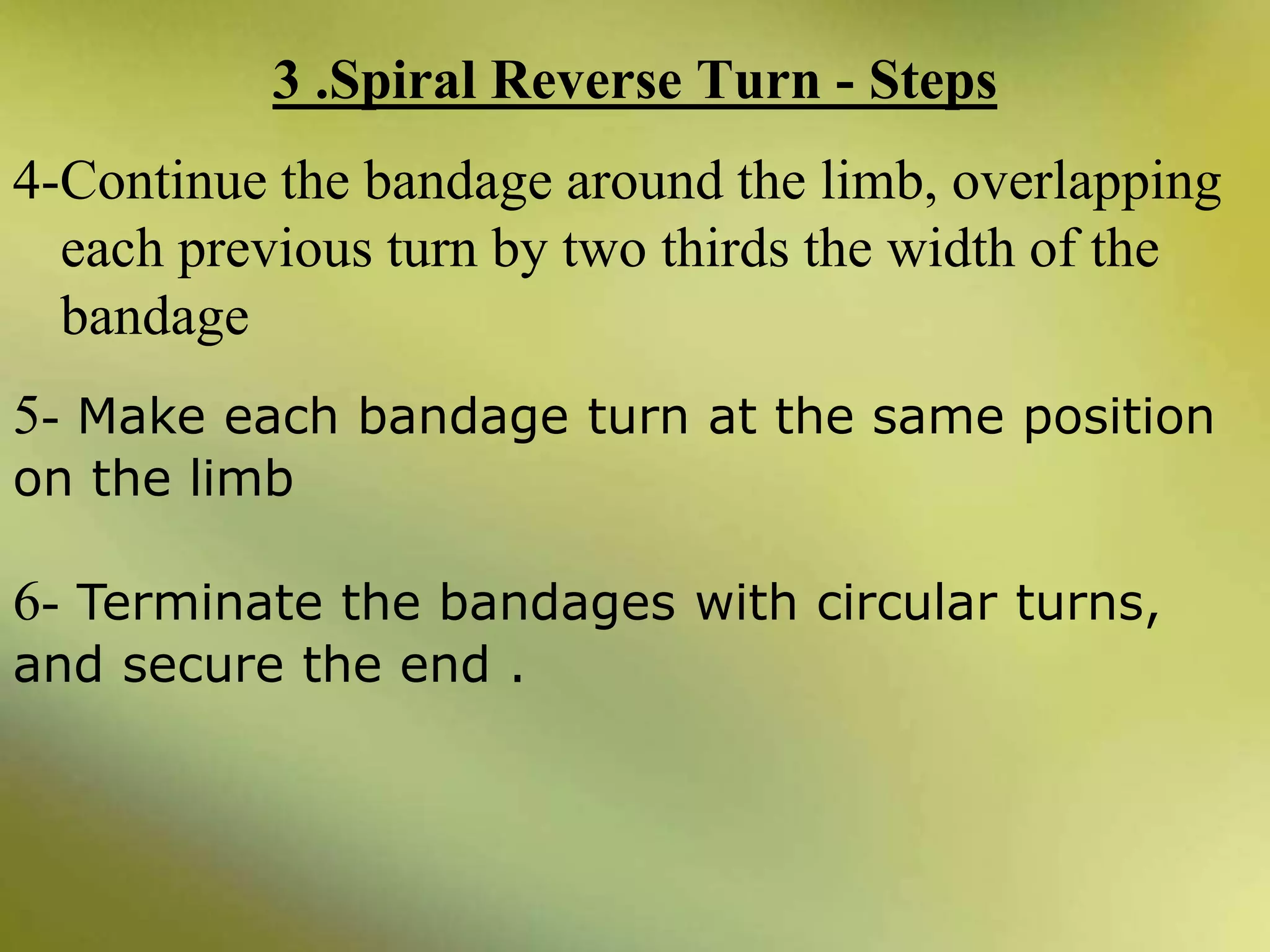 3 .Spiral Reverse Turn - Steps

4-Continue the bandage around the limb, overlapping each previous turn by two thirds the width of the bandage

5- Make each bandage turn at the same position on the limb

6- Terminate the bandages with circular turns, and secure the end .